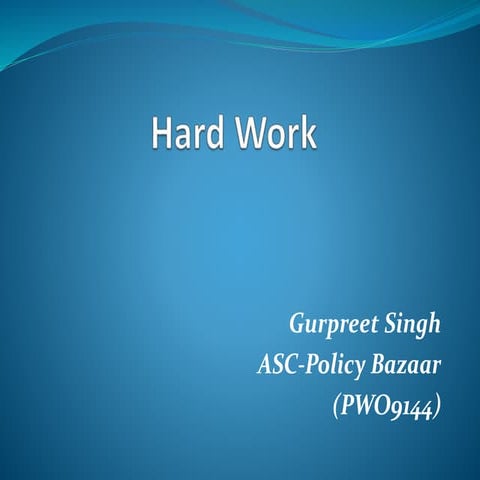 Hard Work

Gurpreet Singh
ASC-Policy Bazaar
(PWO9144)